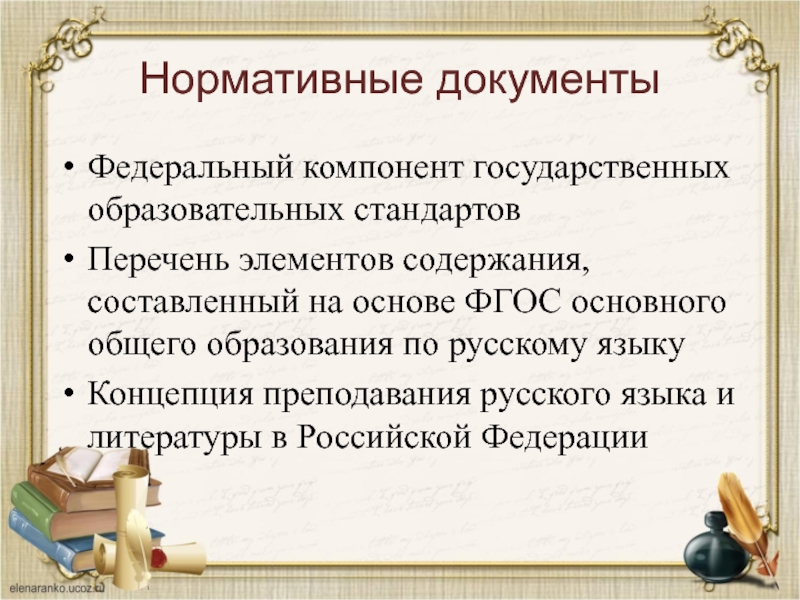 Нормативные документы

• Федеральный компонент государственных образовательных стандартов
• Перечень элементов содержания, составленный на основе ФГОС основного общего образования по русскому языку
• Концепция преподавания русского языка и литературы в Российской Федерации

elenaranko.ucoz.ru